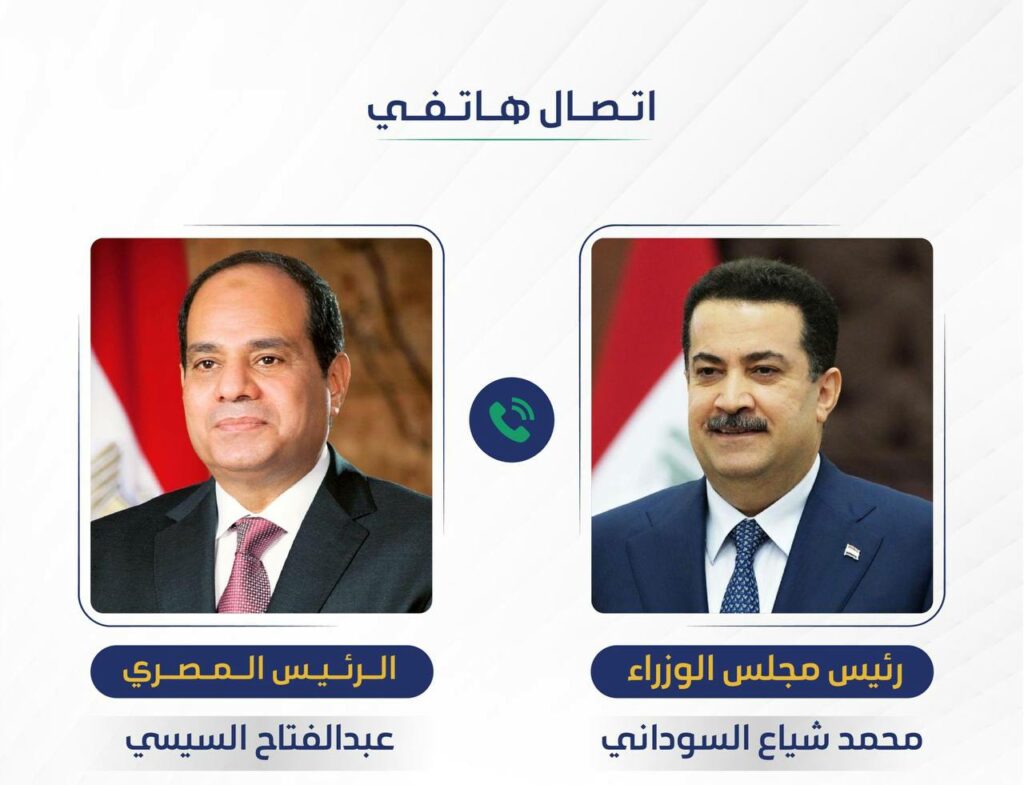 اتصال هاتفي

رئيس مجلس الوزراء

محمد شياع السوداني

الرئيس المصري

عبدالفتاح السيسي